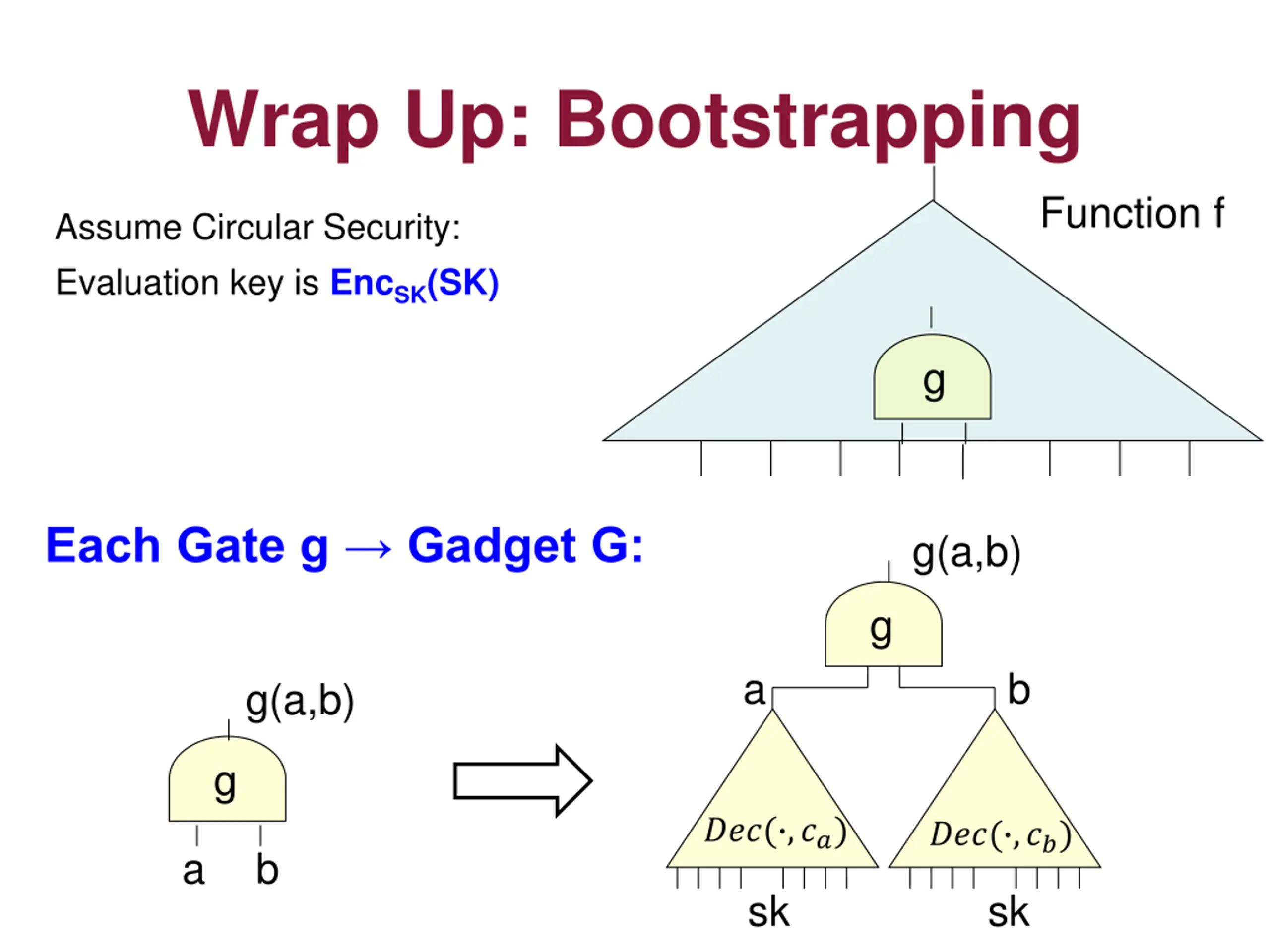 Wrap Up: Bootstrapping

Assume Circular Security:

Evaluation key is $Enc_{SK}(SK)$

Function f

g

Each Gate g → Gadget G:

g(a,b)

g

a b

g(a,b)

g

a

b

$Dec(\cdot, c_a)$

$Dec(\cdot, c_b)$

sk

sk